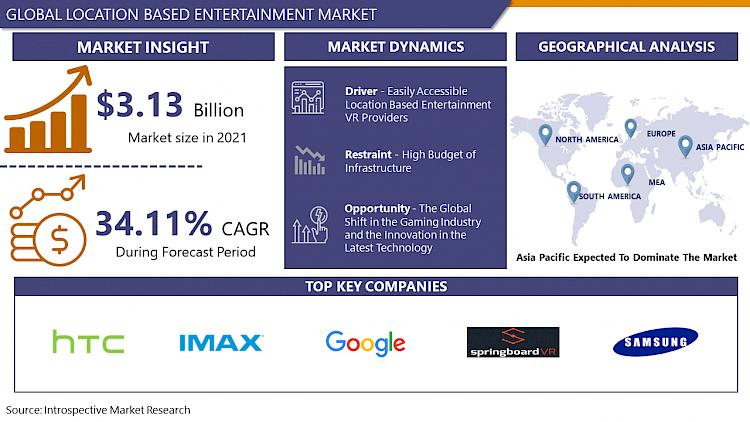 GLOBAL LOCATION BASED ENTERTAINMENT MARKET

MARKET INSIGHT

$3.13 Billion

Market size in 2021

34.11% CAGR

During Forecast Period

MARKET DYNAMICS

Driver - Easily Accessible Location Based Entertainment VR Providers

Restraint - High Budget of Infrastructure

Opportunity - The Global Shift in the Gaming Industry and the Innovation in the Latest Technology

GEOGRAPHICAL ANALYSIS

NORTH AMERICA

EUROPE

ASIA PACIFIC

MEA

SOUTH AMERICA

Asia Pacific Expected To Dominate The Market

TOP KEY COMPANIES

htc

IMAX

Google

springboardVR

SAMSUNG

Source: Introspective Market Research